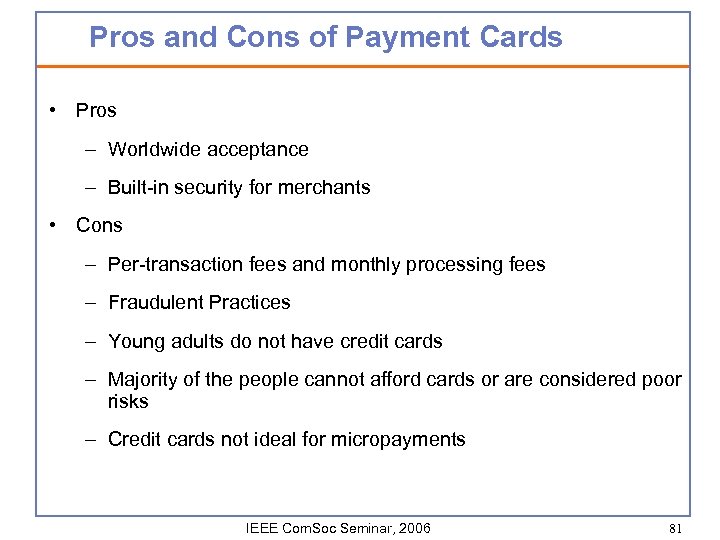 Pros and Cons of Payment Cards

• Pros
– Worldwide acceptance
– Built-in security for merchants
• Cons
– Per-transaction fees and monthly processing fees
– Fraudulent Practices
– Young adults do not have credit cards
– Majority of the people cannot afford cards or are considered poor risks
– Credit cards not ideal for micropayments

IEEE ComSoc Seminar, 2006

81